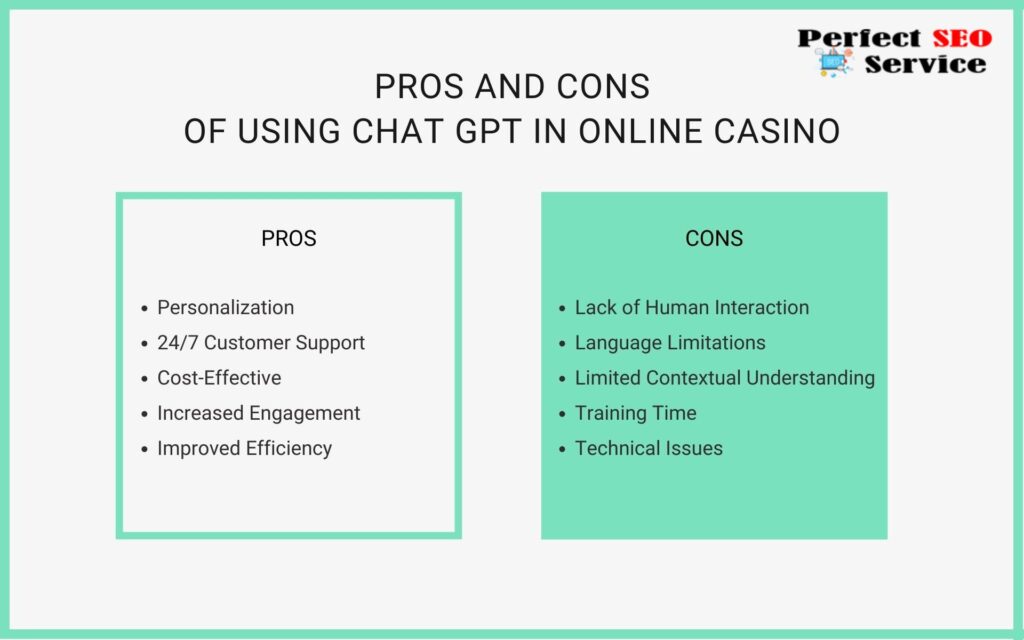 Perfect SEO Service

PROS AND CONS
OF USING CHAT GPT IN ONLINE CASINO

PROS

- Personalization
- 24/7 Customer Support
- Cost-Effective
- Increased Engagement
- Improved Efficiency

CONS

- Lack of Human Interaction
- Language Limitations
- Limited Contextual Understanding
- Training Time
- Technical Issues